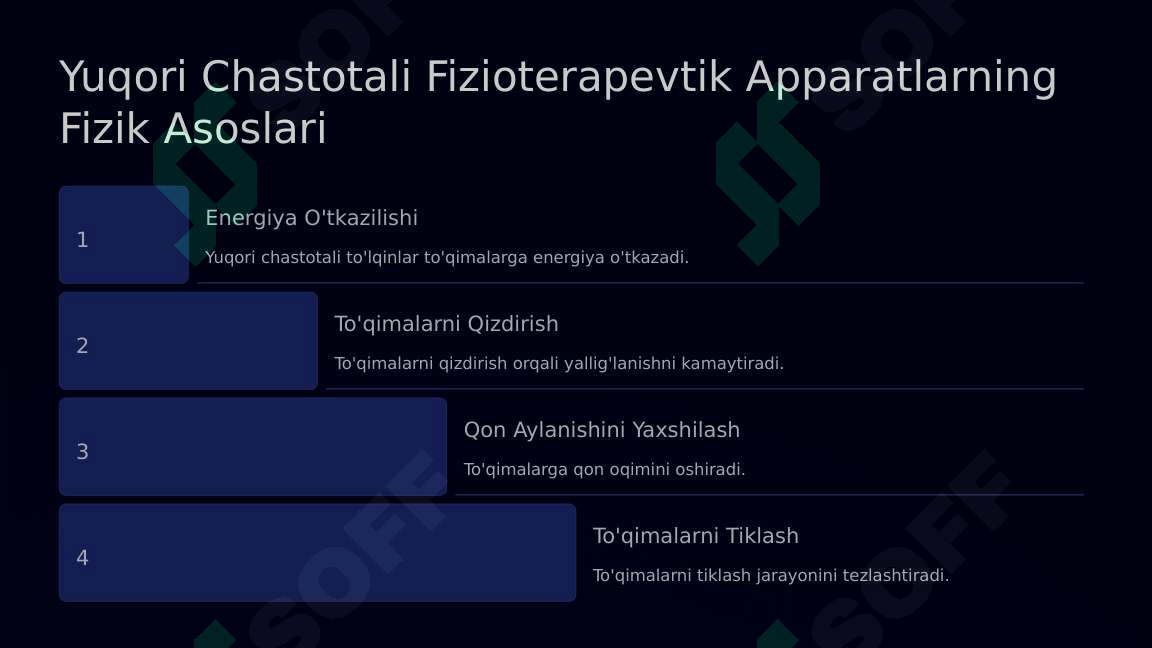 Yuqori Chastotali Fizioterapevtik Apparatlarning Fizik Asoslari

1

Energiya O'tkazilishi

Yuqori chastotali to'lqinlar to'qimalarga energiya o'tkazadi.

2

To'qimalarni Qizdirish

To'qimalarni qizdirish orqali yallig'lanishni kamaytiradi.

3

Qon Aylanishini Yaxshilash

To'qimalarga qon oqimini oshiradi.

4

To'qimalarni Tiklash

To'qimalarni tiklash jarayonini tezlashtiradi.

SOFF

SOFF

SOFF

SOFF